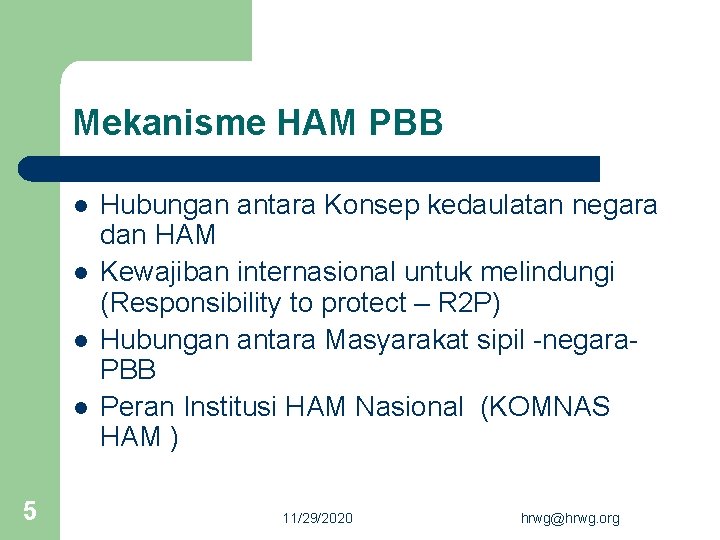 Mekanisme HAM PBB

- Hubungan antara Konsep kedaulatan negara dan HAM
- Kewajiban internasional untuk melindungi (Responsibility to protect – R2P)
- Hubungan antara Masyarakat sipil -negara-PBB
- Peran Institusi HAM Nasional (KOMNAS HAM )

5

11/29/2020

hrwg@hrwg.org